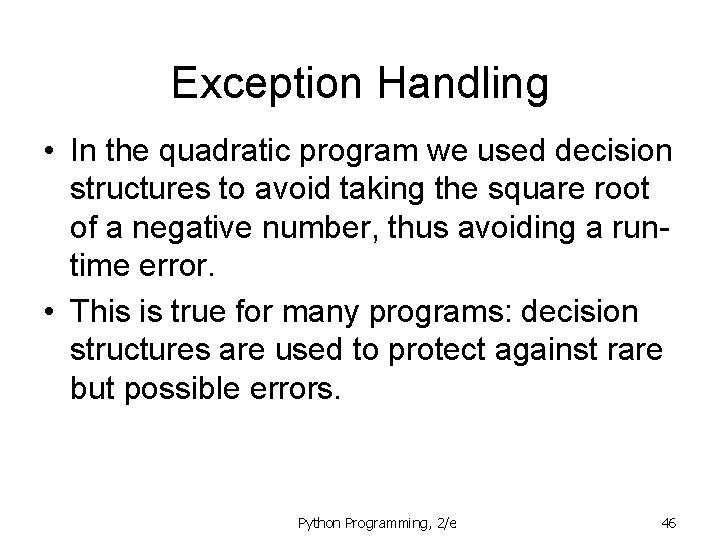 Exception Handling

• In the quadratic program we used decision structures to avoid taking the square root of a negative number, thus avoiding a run-time error.

• This is true for many programs: decision structures are used to protect against rare but possible errors.

Python Programming, 2/e

46